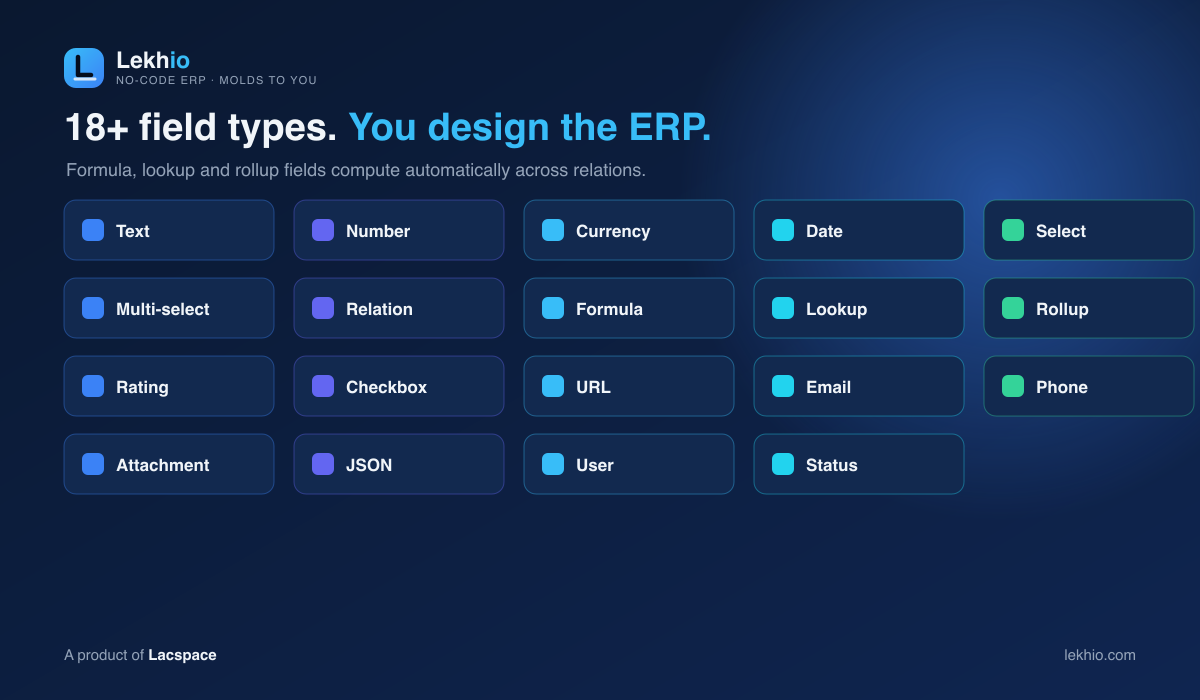 L

Lekhio
NO-CODE ERP · MOLDS TO YOU

18+ field types. You design the ERP.

Formula, lookup and rollup fields compute automatically across relations.

Text
Number
Currency
Date
Select
Multi-select
Relation
Formula
Lookup
Rollup
Rating
Checkbox
URL
Email
Phone
Attachment
JSON
User
Status

A product of Lacspace

lekhio.com